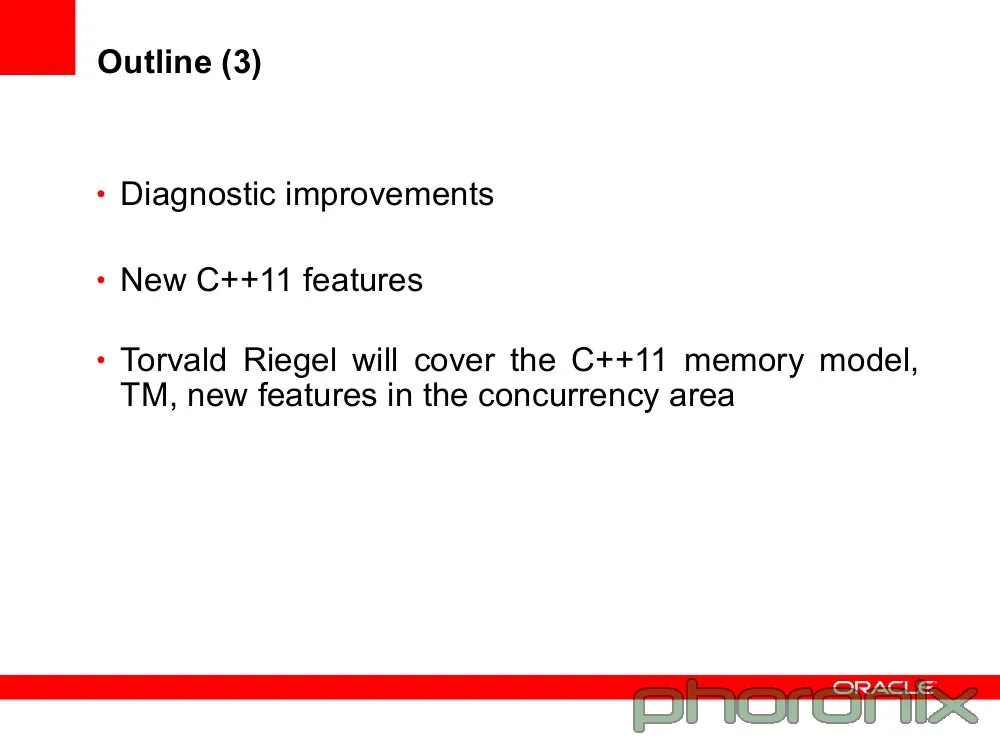 Outline (3)

• Diagnostic improvements

• New C++11 features

• Torvald Riegel will cover the C++11 memory model, TM, new features in the concurrency area

ORACLE

phoronix